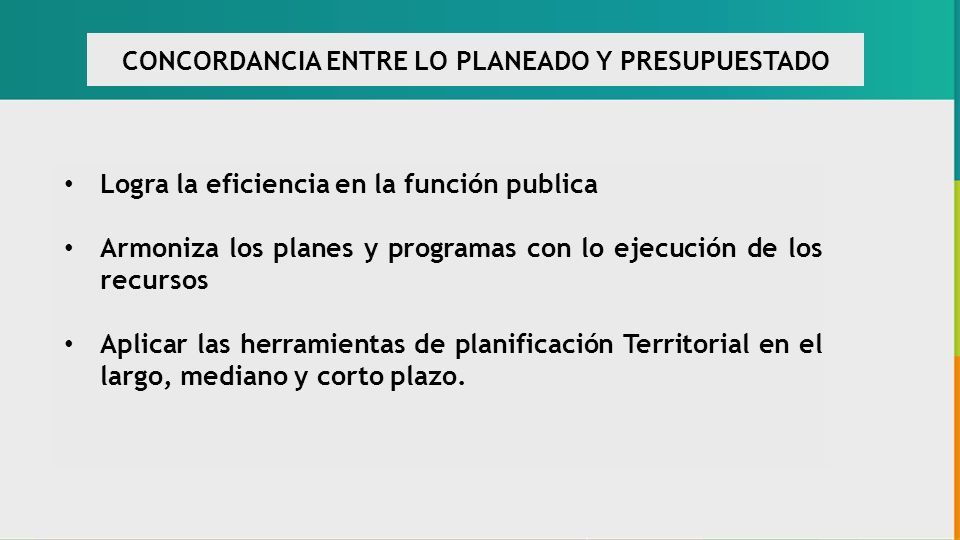 CONCORDANCIA ENTRE LO PLANEADO Y PRESUPUESTADO

• Logra la eficiencia en la función publica

• Armoniza los planes y programas con lo ejecución de los recursos

• Aplicar las herramientas de planificación Territorial en el largo, mediano y corto plazo.